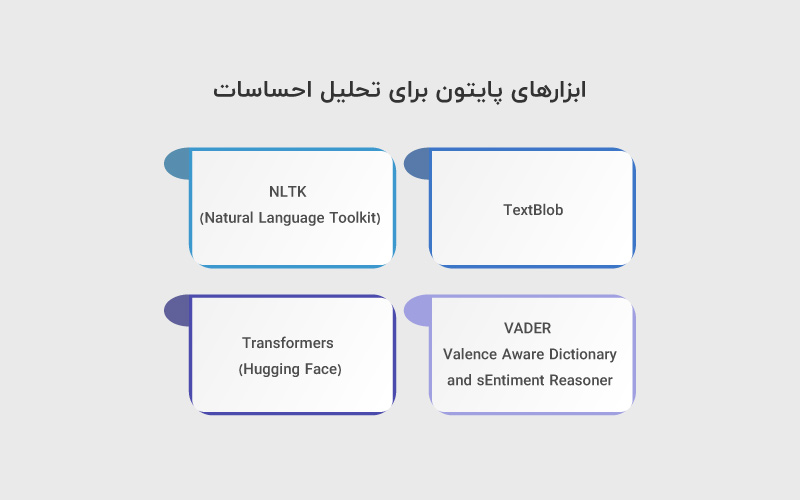 ابزارهای پایتون برای تحلیل احساسات

TextBlob

NLTK
(Natural Language Toolkit)

VADER
Valence Aware Dictionary and sEntiment Reasoner

Transformers
(Hugging Face)